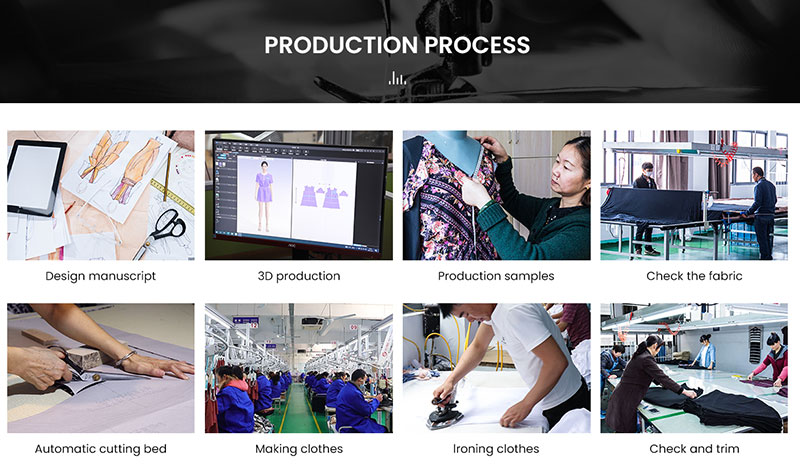 PRODUCTION PROCESS

Design manuscript

3D production

Production samples

Check the fabric

Automatic cutting bed

Making clothes

Ironing clothes

Check and trim